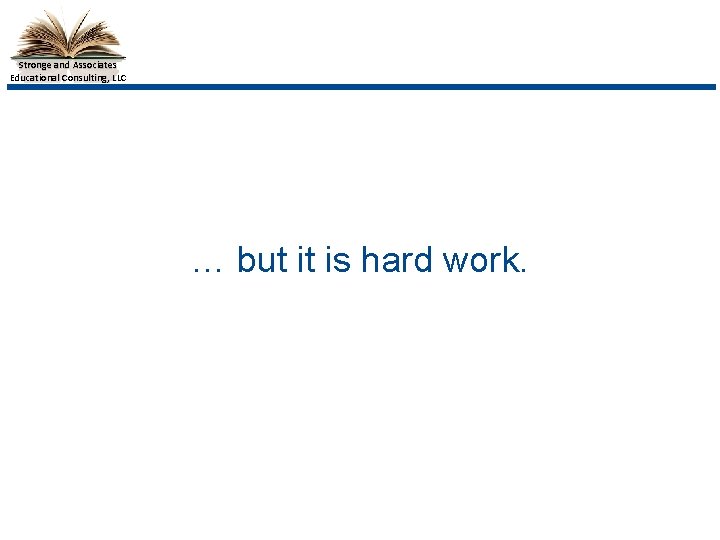 Stronge and Associates
Educational Consulting, LLC

… but it is hard work.